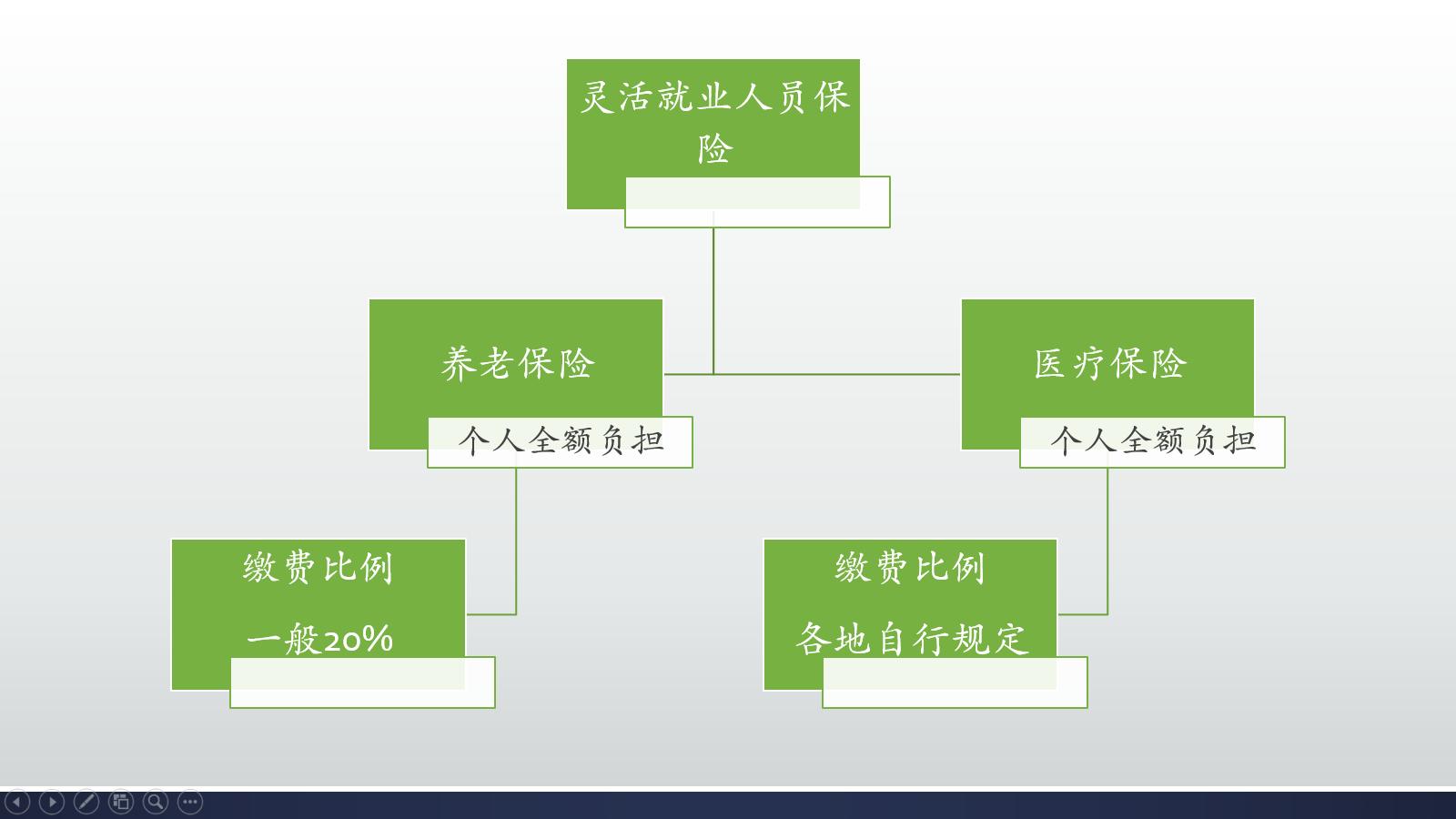 灵活就业人员保险

养老保险

个人全额负担

医疗保险

个人全额负担

缴费比例

一般20%

缴费比例

各地自行规定